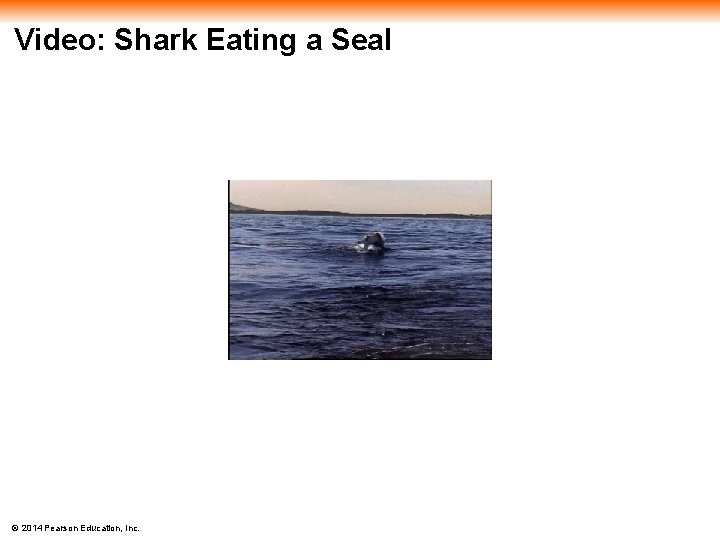 Video: Shark Eating a Seal

© 2014 Pearson Education, Inc.